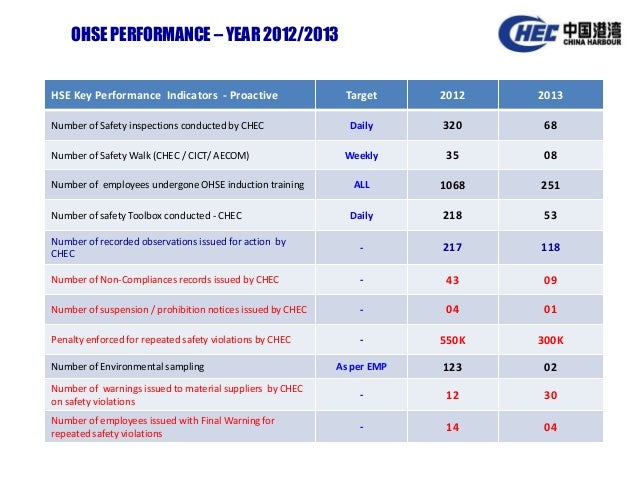 OHSE PERFORMANCE – YEAR 2012/2013

CHEC 中国港湾 CHINA HARBOUR

| HSE Key Performance Indicators - Proactive | Target | 2012 | 2013 |
|---|---|---|---|
| Number of Safety inspections conducted by CHEC | Daily | 320 | 68 |
| Number of Safety Walk (CHEC / CICT/ AECOM) | Weekly | 35 | 08 |
| Number of employees undergone OHSE induction training | ALL | 1068 | 251 |
| Number of safety Toolbox conducted - CHEC | Daily | 218 | 53 |
| Number of recorded observations issued for action by CHEC | - | 217 | 118 |
| Number of Non-Compliances records issued by CHEC | - | 43 | 09 |
| Number of suspension / prohibition notices issued by CHEC | - | 04 | 01 |
| Penalty enforced for repeated safety violations by CHEC | - | 550K | 300K |
| Number of Environmental sampling | As per EMP | 123 | 02 |
| Number of warnings issued to material suppliers by CHEC on safety violations | - | 12 | 30 |
| Number of employees issued with Final Warning for repeated safety violations | - | 14 | 04 |